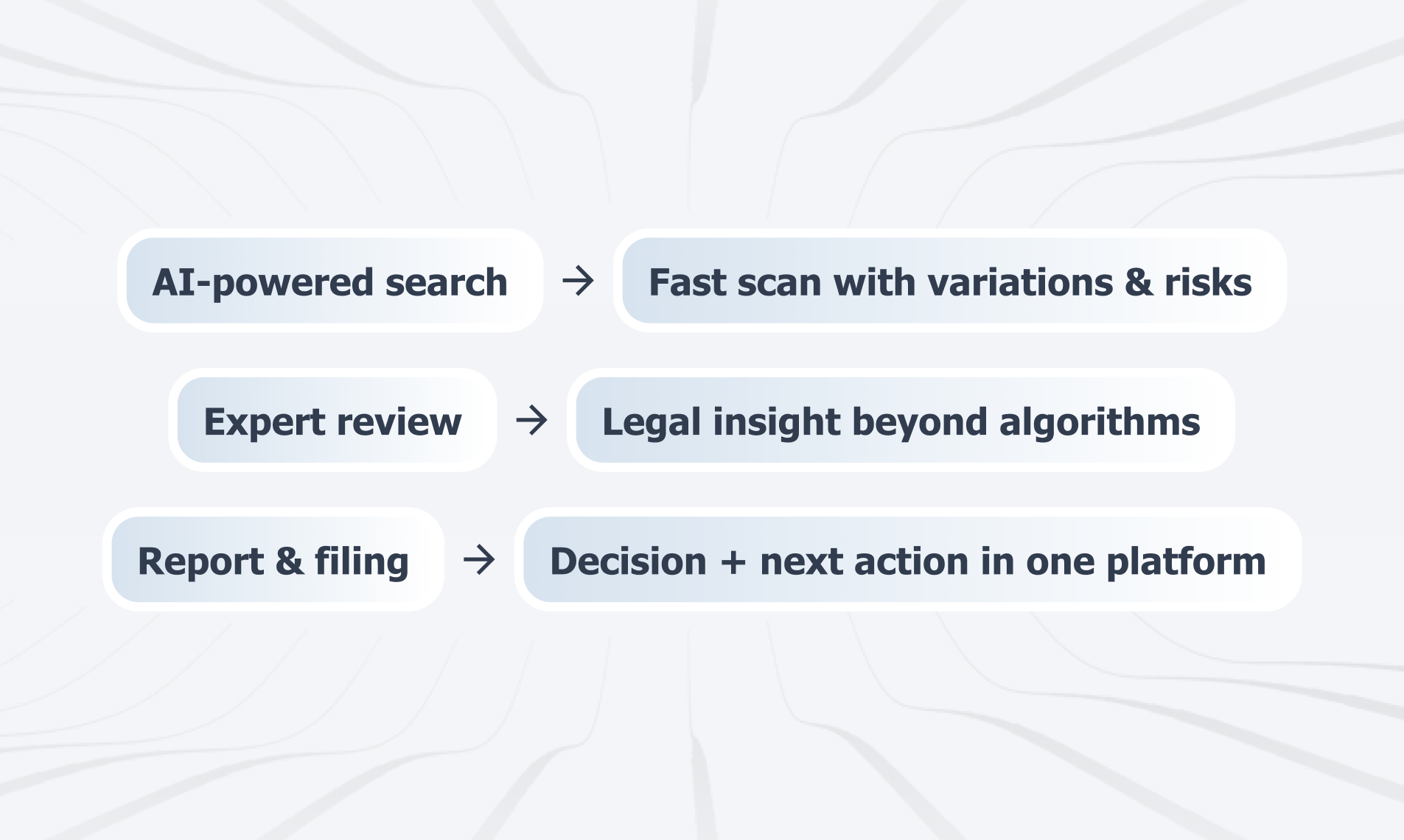 AI-powered search → Fast scan with variations & risks

Expert review → Legal insight beyond algorithms

Report & filing → Decision + next action in one platform